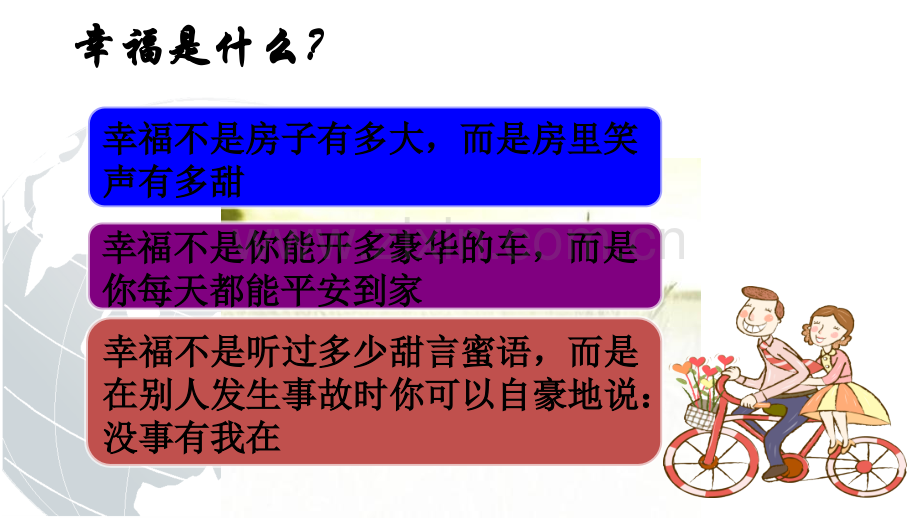 幸福是什么？

幸福不是房子有多大，而是房里笑声有多甜

幸福不是你能开多豪华的车，而是你每天都能平安到家

幸福不是听过多少甜言蜜语，而是在别人发生事故时你可以自豪地说：没事有我在